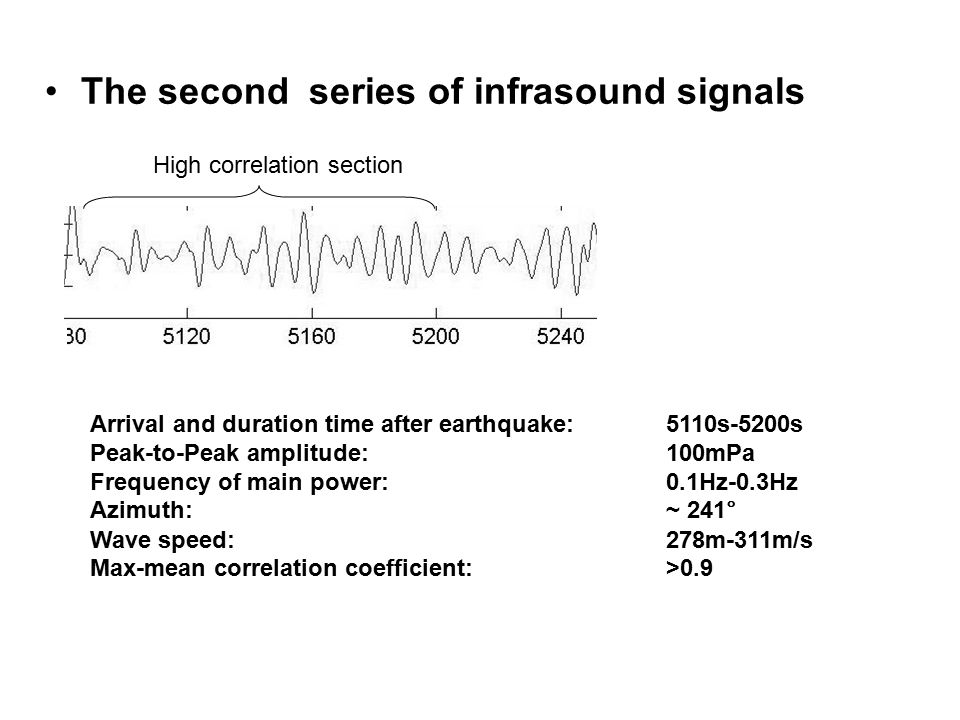 • The second series of infrasound signals

High correlation section

30 5120 5160 5200 5240

Arrival and duration time after earthquake: 5110s-5200s
Peak-to-Peak amplitude: 100mPa
Frequency of main power: 0.1Hz-0.3Hz
Azimuth: ~ 241°
Wave speed: 278m-311m/s
Max-mean correlation coefficient: >0.9